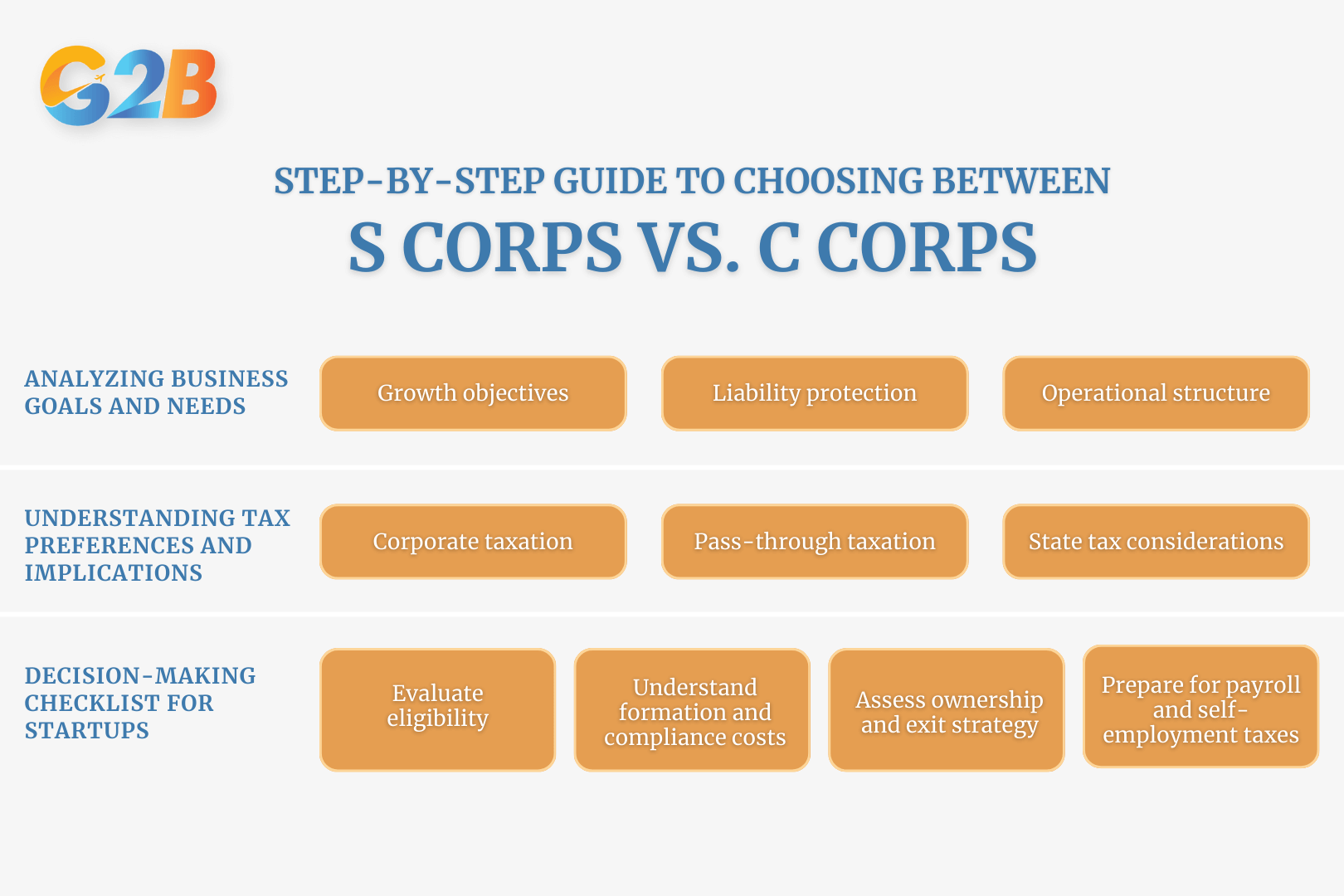 G2B

STEP-BY-STEP GUIDE TO CHOOSING BETWEEN

S CORPS VS. C CORPS

ANALYZING BUSINESS GOALS AND NEEDS

Growth objectives

Liability protection

Operational structure

UNDERSTANDING TAX PREFERENCES AND IMPLICATIONS

Corporate taxation

Pass-through taxation

State tax considerations

DECISION-MAKING CHECKLIST FOR STARTUPS

Evaluate eligibility

Understand formation and compliance costs

Assess ownership and exit strategy

Prepare for payroll and self-employment taxes